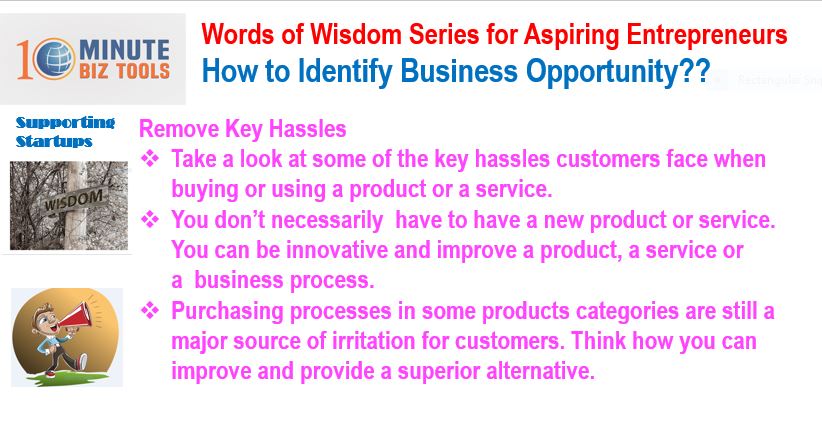 10 MINUTE BIZ TOOLS

Words of Wisdom Series for Aspiring Entrepreneurs
How to Identify Business Opportunity??

Supporting Startups

WISDOM

Remove Key Hassles

❖ Take a look at some of the key hassles customers face when buying or using a product or a service.

❖ You don't necessarily have to have a new product or service. You can be innovative and improve a product, a service or a business process.

❖ Purchasing processes in some products categories are still a major source of irritation for customers. Think how you can improve and provide a superior alternative.